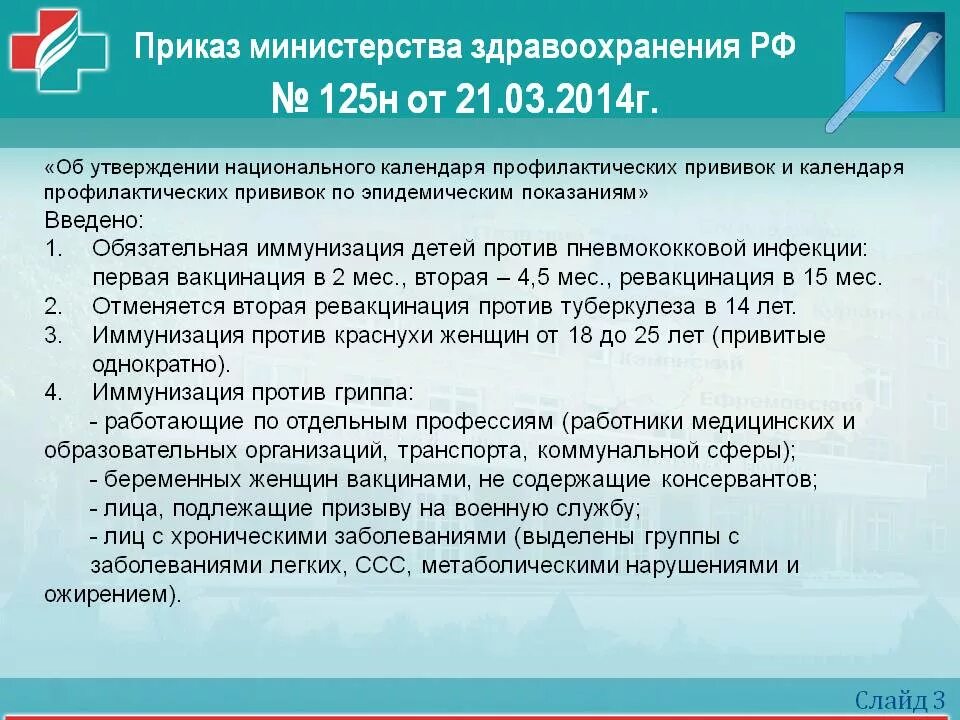 Приказ министерства здравоохранения РФ
№ 125н от 21.03.2014г.

«Об утверждении национального календаря профилактических прививок и календаря профилактических прививок по эпидемическим показаниям»

Введено:

1. Обязательная иммунизация детей против пневмококковой инфекции: первая вакцинация в 2 мес., вторая – 4,5 мес., ревакцинация в 15 мес.
2. Отменяется вторая ревакцинация против туберкулеза в 14 лет.
3. Иммунизация против краснухи женщин от 18 до 25 лет (привитые однократно).
4. Иммунизация против гриппа:

- работающие по отдельным профессиям (работники медицинских и образовательных организаций, транспорта, коммунальной сферы);
- беременных женщин вакцинами, не содержащие консервантов;
- лица, подлежащие призыву на военную службу;
- лиц с хроническими заболеваниями (выделены группы с заболеваниями легких, ССС, метаболическими нарушениями и ожирением).

Слайд 3